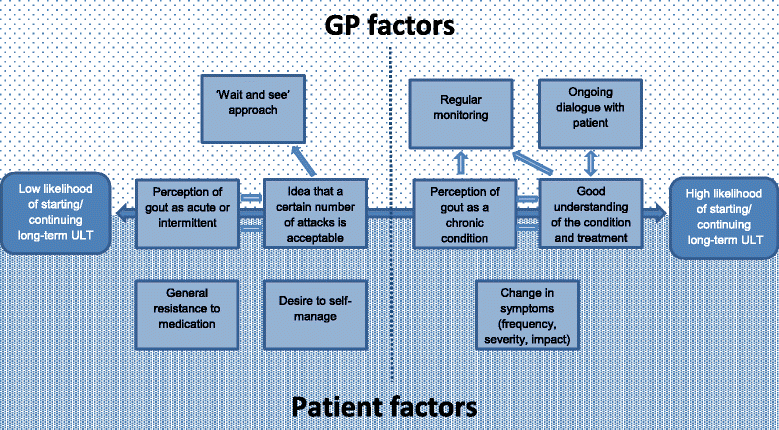 GP factors

'Wait and see' approach

Regular monitoring

Ongoing dialogue with patient

Low likelihood of starting/ continuing long-term ULT

Perception of gout as acute or intermittent

Idea that a certain number of attacks is acceptable

Perception of gout as a chronic condition

Good understanding of the condition and treatment

High likelihood of starting/ continuing long-term ULT

General resistance to medication

Desire to self-manage

Change in symptoms (frequency, severity, impact)

Patient factors